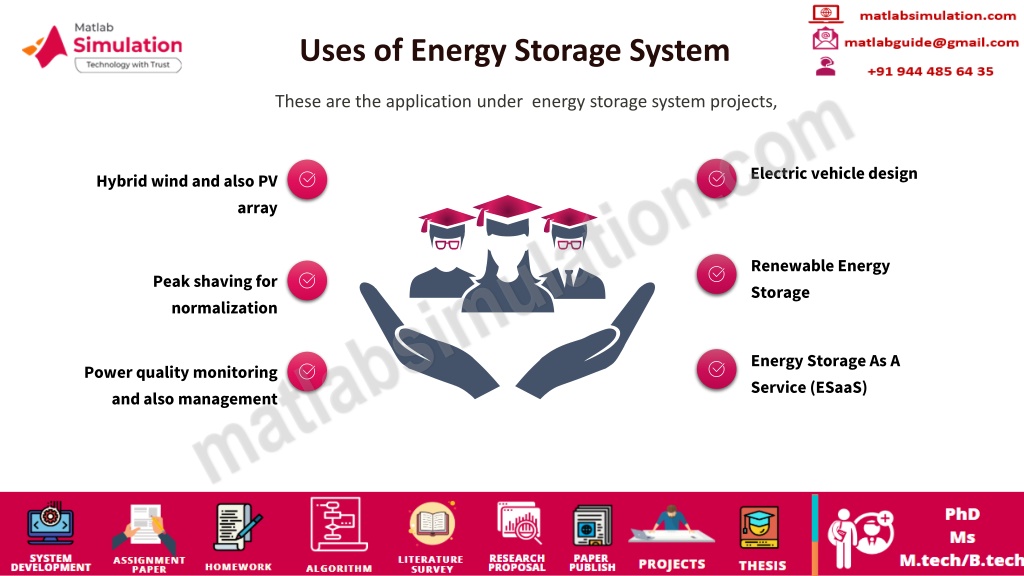 Matlab Simulation
Technology with Trust

Uses of Energy Storage System

matlabsimulation.com
matlabguide@gmail.com
+91 944 485 64 35

These are the application under energy storage system projects,

Hybrid wind and also PV array

Peak shaving for normalization

Power quality monitoring and also management

Electric vehicle design

Renewable Energy Storage

Energy Storage As A Service (ESaaS)

matlabsimulation.com

SYSTEM DEVELOPMENT
ASSIGNMENT PAPER
HOMEWORK
ALGORITHM
LITERATURE SURVEY
RESEARCH PROPOSAL
PAPER PUBLISH
PROJECTS
THESIS
PhD
Ms
M.tech/B.tech